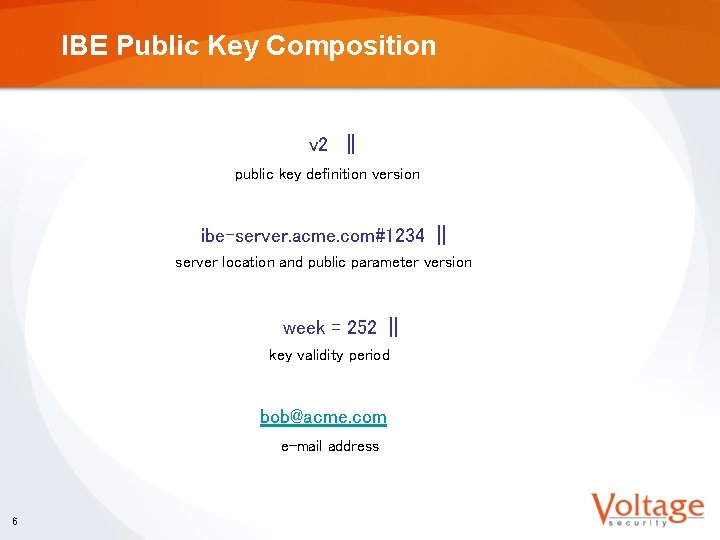 IBE Public Key Composition

v2 ||

public key definition version

ibe-server.acme.com#1234 ||

server location and public parameter version

week = 252 ||

key validity period

bob@acme.com

e-mail address

6

Voltage
security